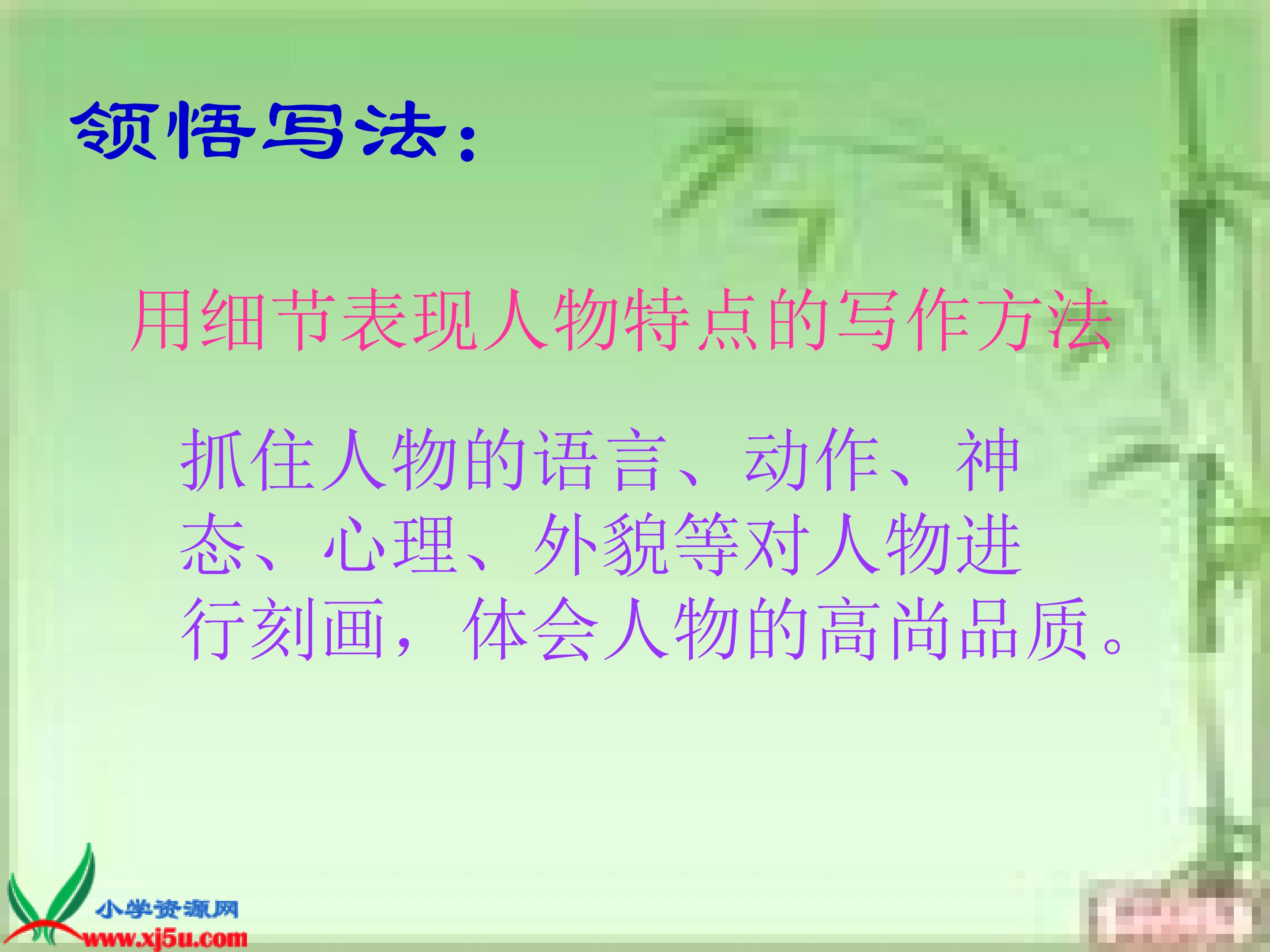 领悟写法：

用细节表现人物特点的写作方法

抓住人物的语言、动作、神态、心理、外貌等对人物进行刻画，体会人物的高尚品质。

小学资源网
www.xj5u.com